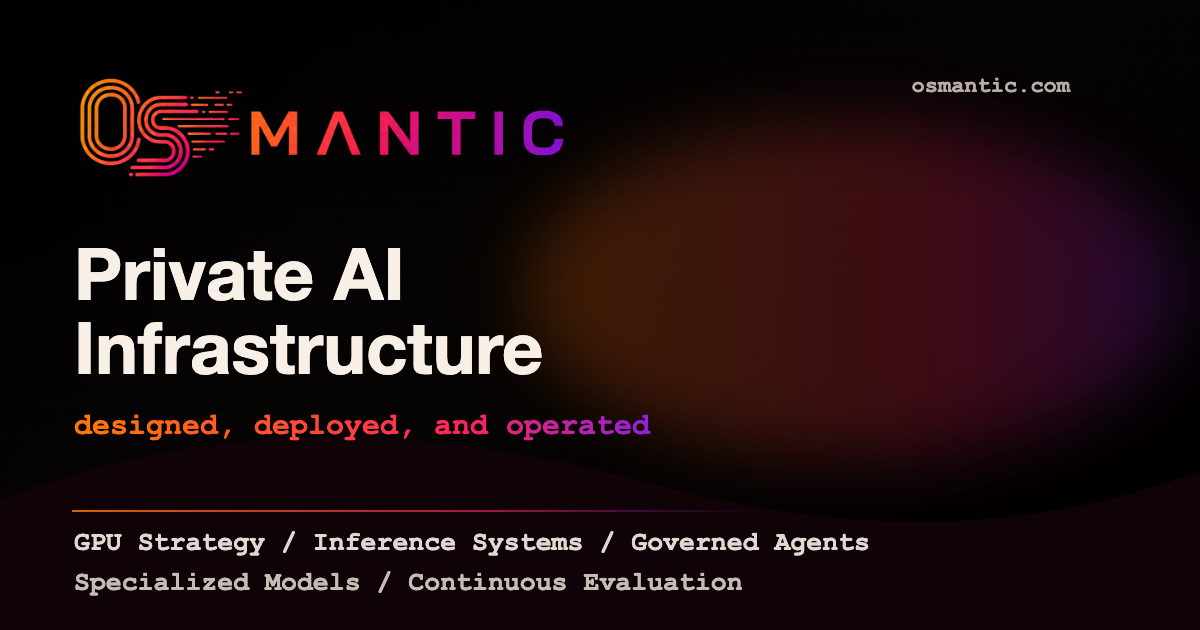 OSMANTIC

osmantic.com

Private AI Infrastructure

designed, deployed, and operated

GPU Strategy / Inference Systems / Governed Agents
Specialized Models / Continuous Evaluation